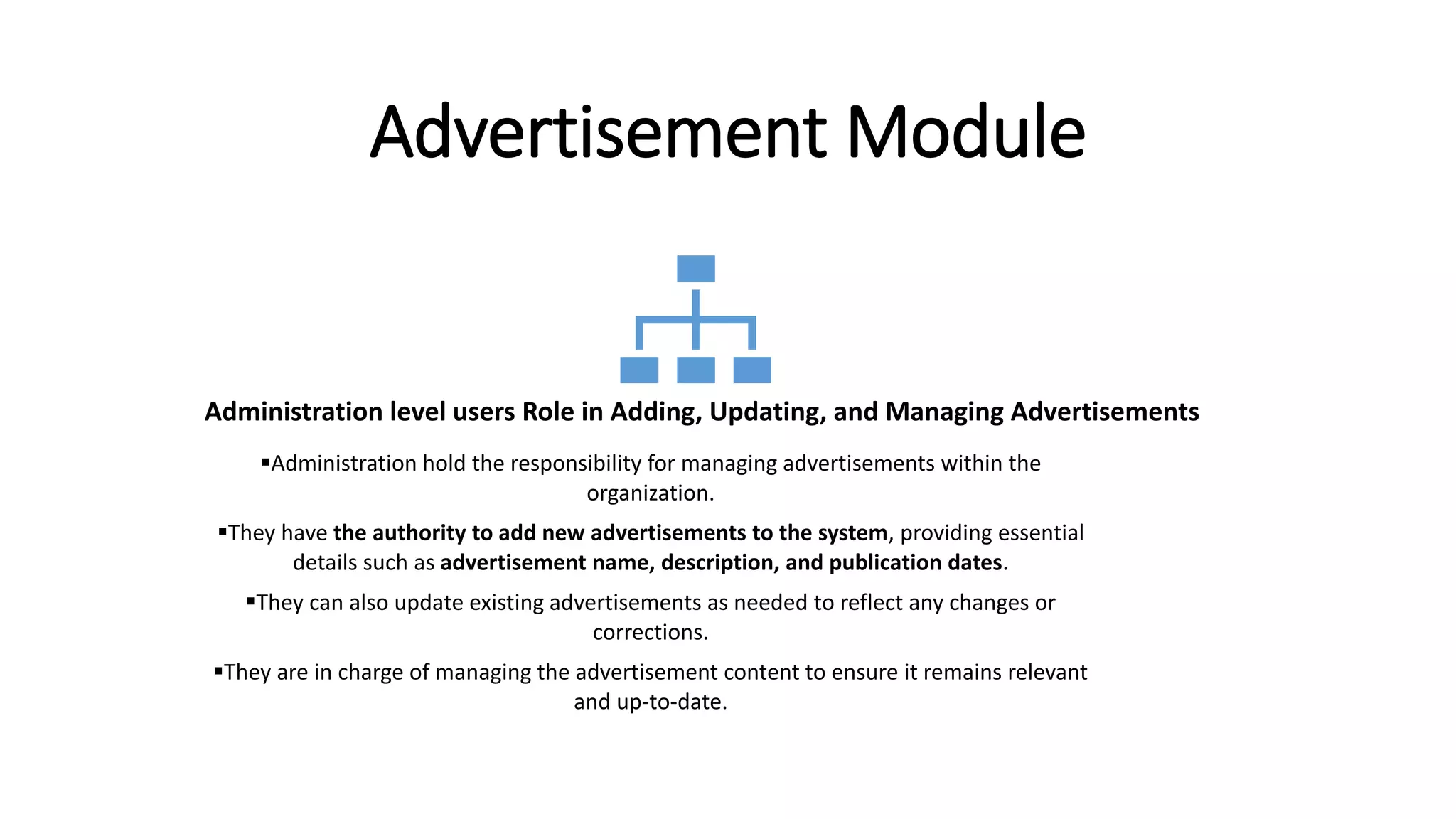 Advertisement Module

Administration level users Role in Adding, Updating, and Managing Advertisements

▪Administration hold the responsibility for managing advertisements within the organization.

▪They have the authority to add new advertisements to the system, providing essential details such as advertisement name, description, and publication dates.

▪They can also update existing advertisements as needed to reflect any changes or corrections.

▪They are in charge of managing the advertisement content to ensure it remains relevant and up-to-date.